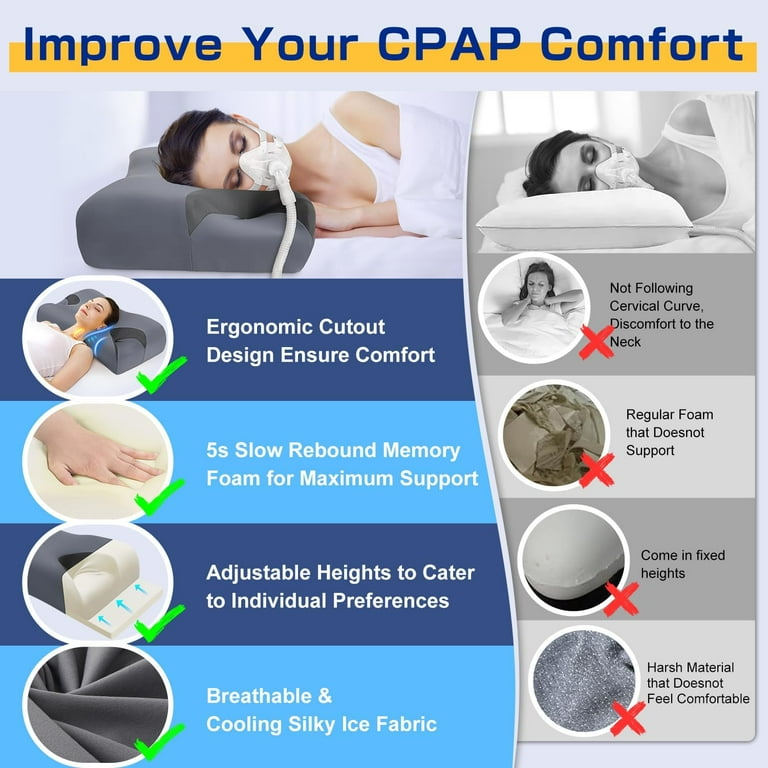 Improve Your CPAP Comfort

Ergonomic Cutout Design Ensure Comfort

5s Slow Rebound Memory Foam for Maximum Support

Adjustable Heights to Cater to Individual Preferences

Breathable & Cooling Silky Ice Fabric

Not Following Cervical Curve, Discomfort to the Neck

Regular Foam that Doesnot Support

Come in fixed heights

Harsh Material that Doesnot Feel Comfortable